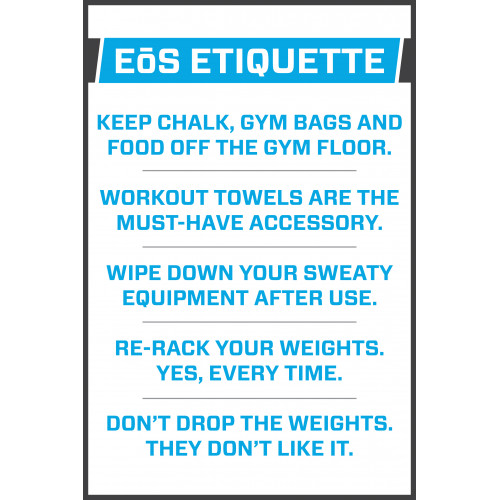 EōS ETIQUETTE

KEEP CHALK, GYM BAGS AND FOOD OFF THE GYM FLOOR.

WORKOUT TOWELS ARE THE MUST-HAVE ACCESSORY.

WIPE DOWN YOUR SWEATY EQUIPMENT AFTER USE.

RE-RACK YOUR WEIGHTS. YES, EVERY TIME.

DON'T DROP THE WEIGHTS. THEY DON'T LIKE IT.